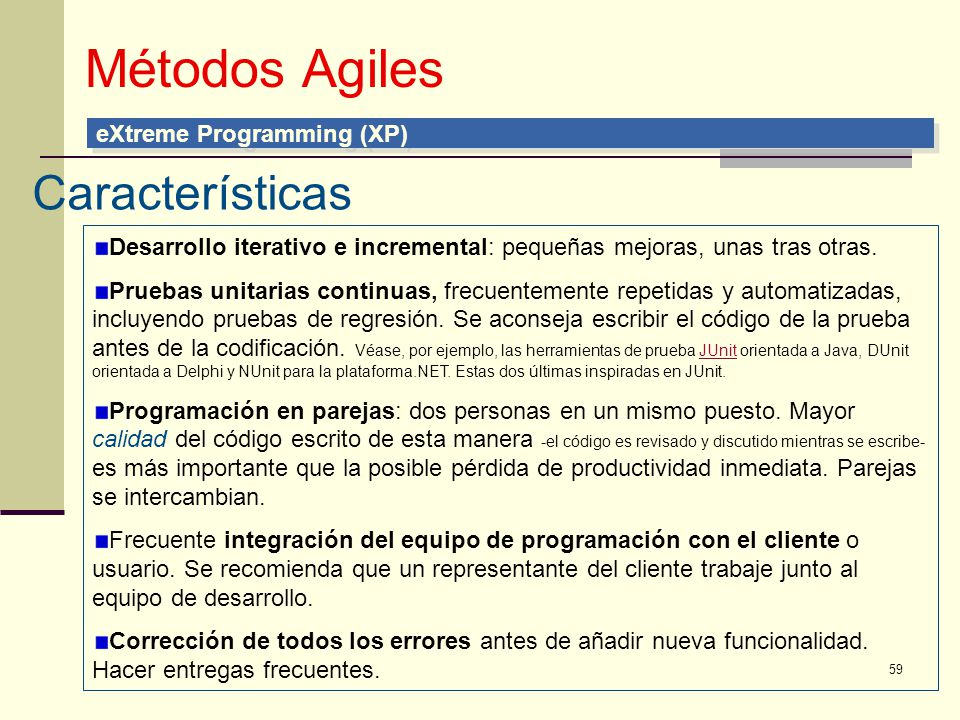 Métodos Agiles

eXtreme Programming (XP)

Características

Desarrollo iterativo e incremental: pequeñas mejoras, unas tras otras.

Pruebas unitarias continuas, frecuentemente repetidas y automatizadas, incluyendo pruebas de regresión. Se aconseja escribir el código de la prueba antes de la codificación. Véase, por ejemplo, las herramientas de prueba JUnit orientada a Java, DUnit orientada a Delphi y NUnit para la plataforma.NET. Estas dos últimas inspiradas en JUnit.

Programación en parejas: dos personas en un mismo puesto. Mayor calidad del código escrito de esta manera -el código es revisado y discutido mientras se escribe- es más importante que la posible pérdida de productividad inmediata. Parejas se intercambian.

Frecuente integración del equipo de programación con el cliente o usuario. Se recomienda que un representante del cliente trabaje junto al equipo de desarrollo.

Corrección de todos los errores antes de añadir nueva funcionalidad. Hacer entregas frecuentes.

59